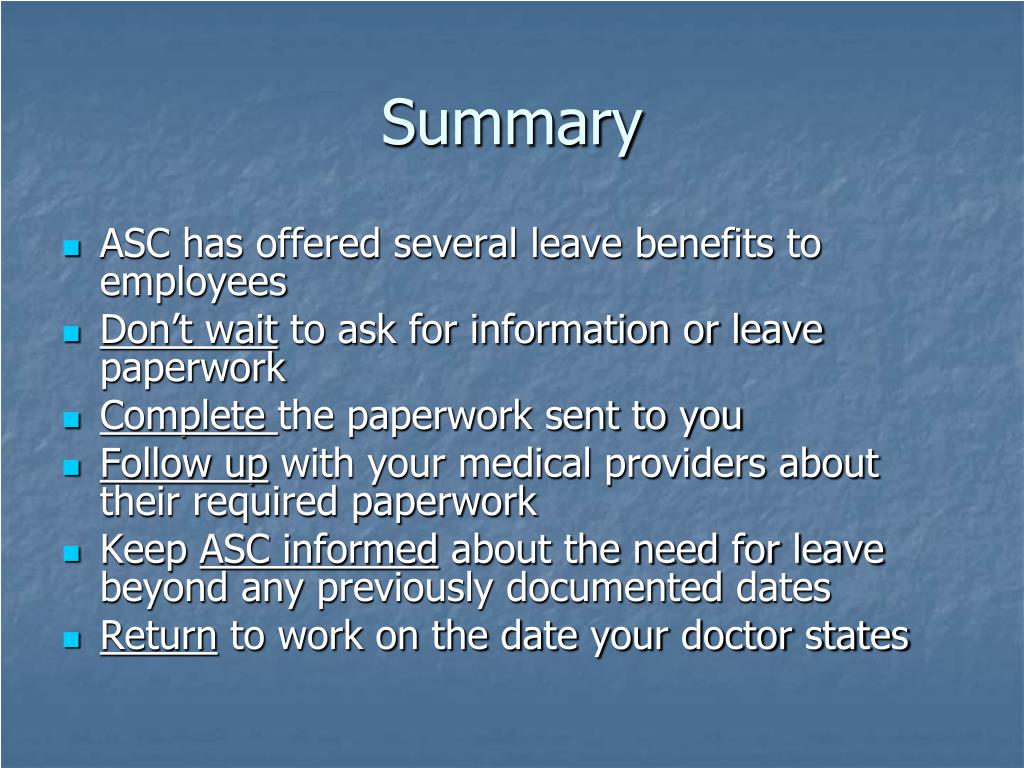 Summary

- ASC has offered several leave benefits to employees
- Don’t wait to ask for information or leave paperwork
- Complete the paperwork sent to you
- Follow up with your medical providers about their required paperwork
- Keep ASC informed about the need for leave beyond any previously documented dates
- Return to work on the date your doctor states